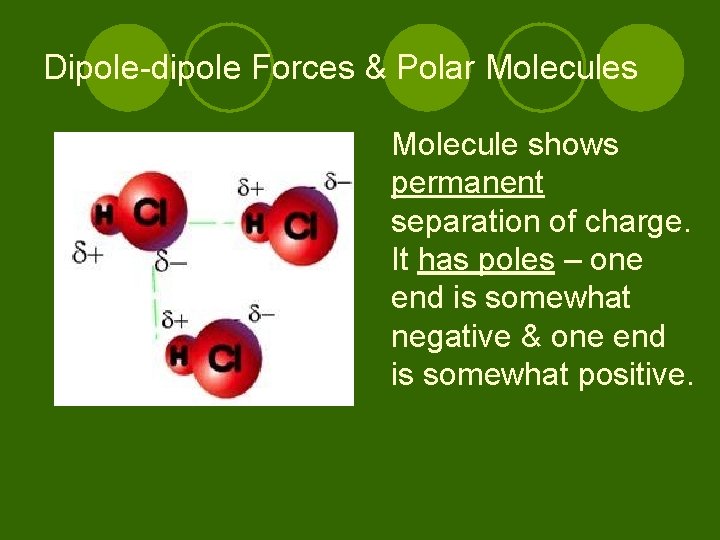 Dipole-dipole Forces & Polar Molecules

H Cl
$\delta+$
$\delta-$
$\delta+$ $\delta-$
H Cl
$\delta+$ $\delta-$
H Cl

Molecule shows permanent separation of charge. It has poles – one end is somewhat negative & one end is somewhat positive.